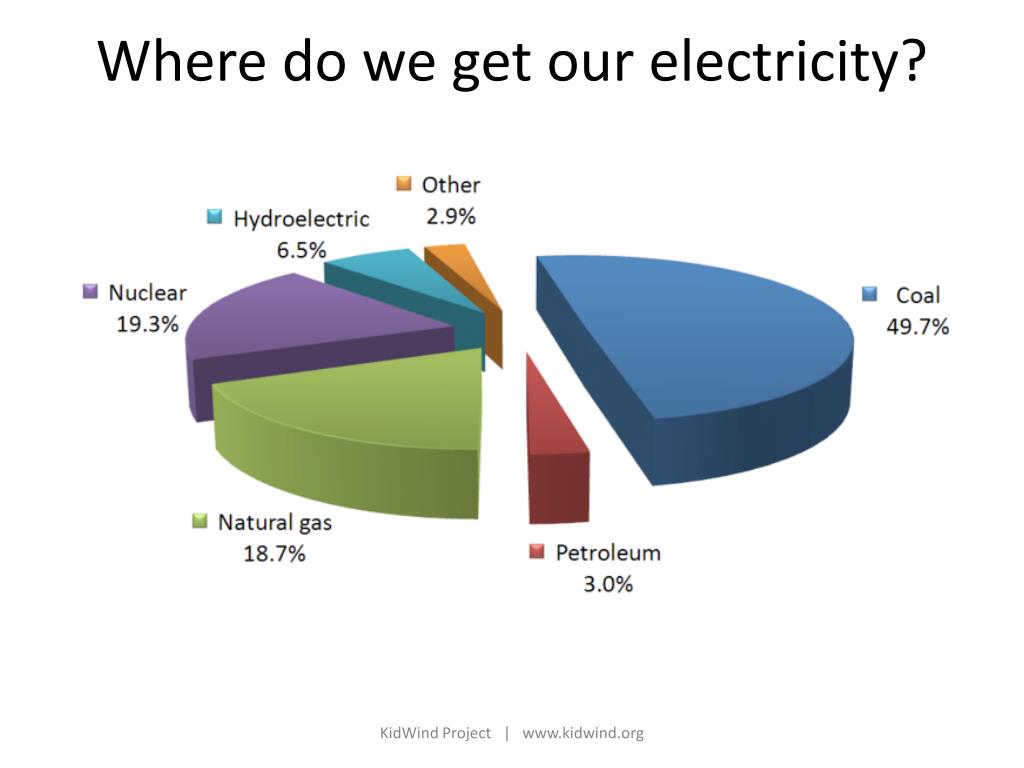 Where do we get our electricity?

Other
2.9%

Hydroelectric
6.5%

Nuclear
19.3%

Coal
49.7%

Natural gas
18.7%

Petroleum
3.0%

KidWind Project | www.kidwind.org